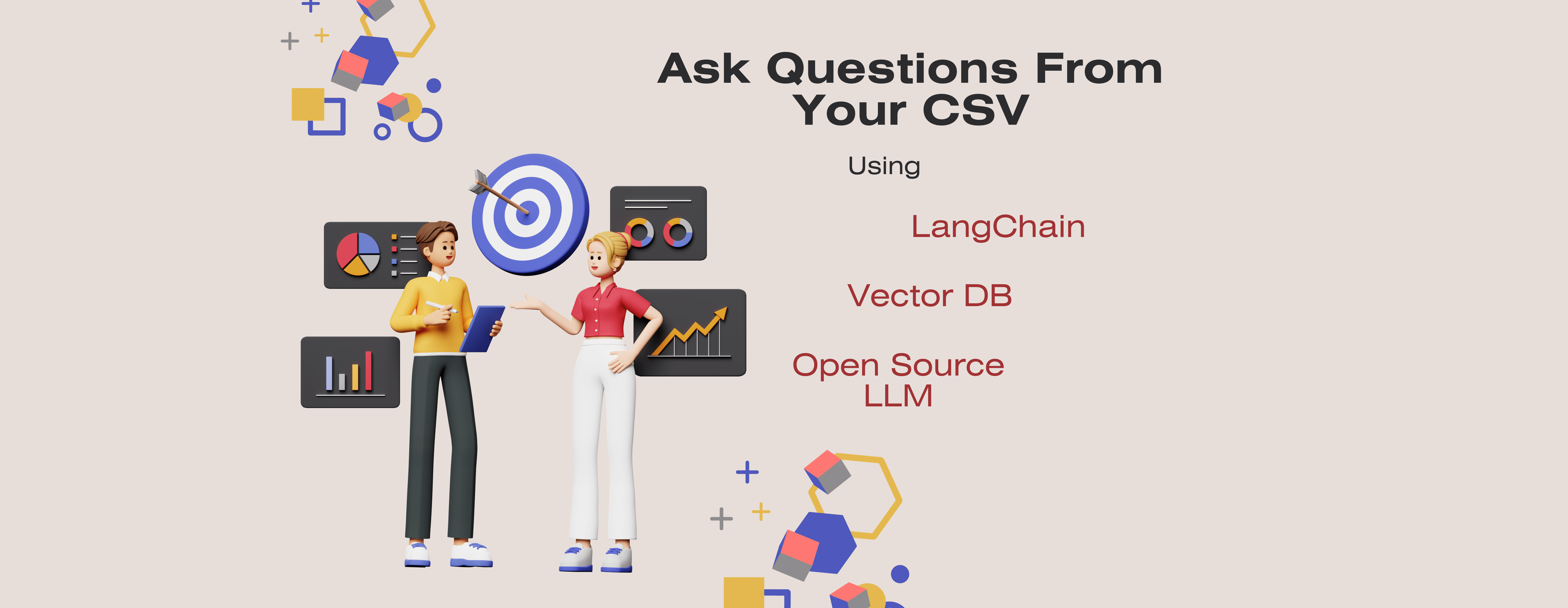 Ask Questions From Your CSV

Using

LangChain

Vector DB

Open Source LLM